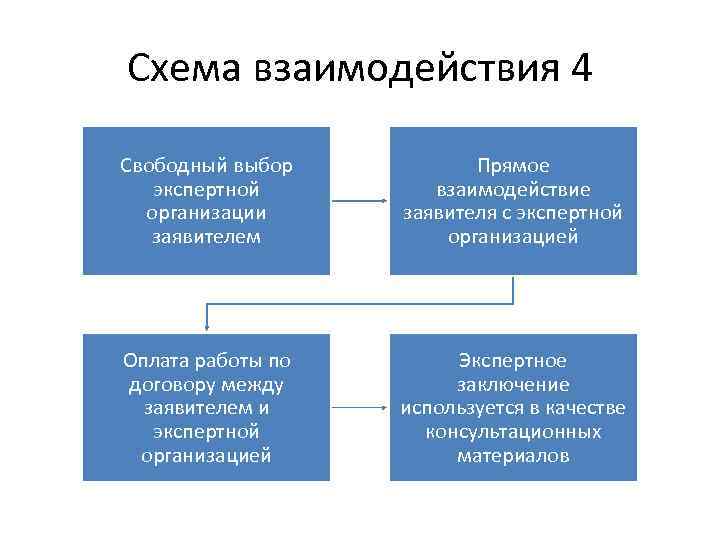 Схема взаимодействия 4

Свободный выбор экспертной организации заявителем

Прямое взаимодействие заявителя с экспертной организацией

Оплата работы по договору между заявителем и экспертной организацией

Экспертное заключение используется в качестве консультационных материалов